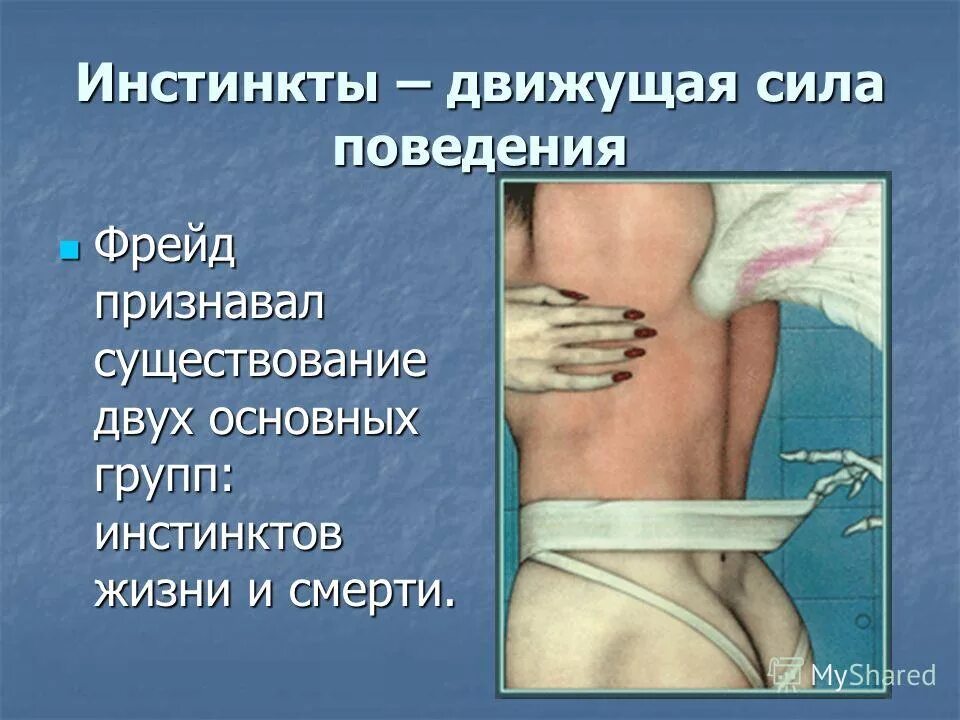 Инстинкты – движущая сила поведения

Фрейд признавал существование двух основных групп: инстинктов жизни и смерти.

MyShared